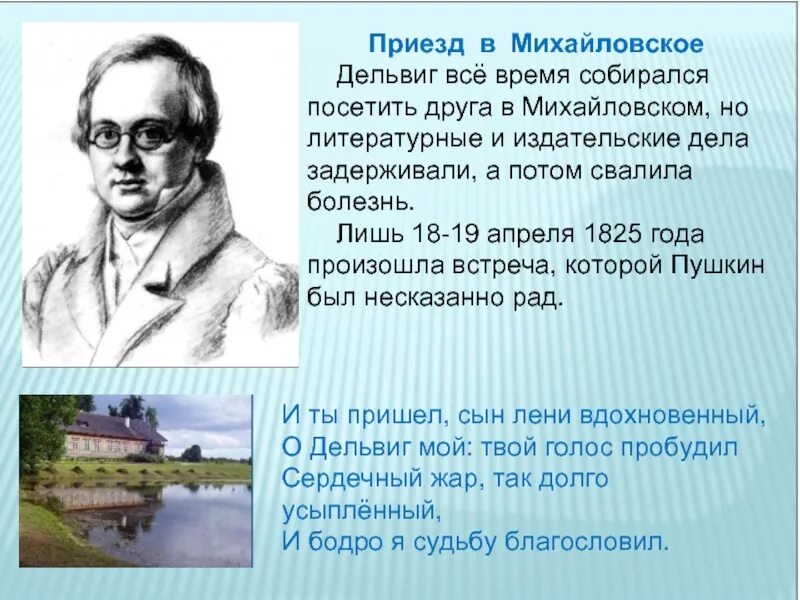 Приезд в Михайловское

Дельвиг всё время собирался посетить друга в Михайловском, но литературные и издательские дела задерживали, а потом свалила болезнь.

Лишь 18-19 апреля 1825 года произошла встреча, которой Пушкин был несказанно рад.

И ты пришел, сын лени вдохновенный,
О Дельвиг мой: твой голос пробудил
Сердечный жар, так долго усыплённый,
И бодро я судьбу благословил.